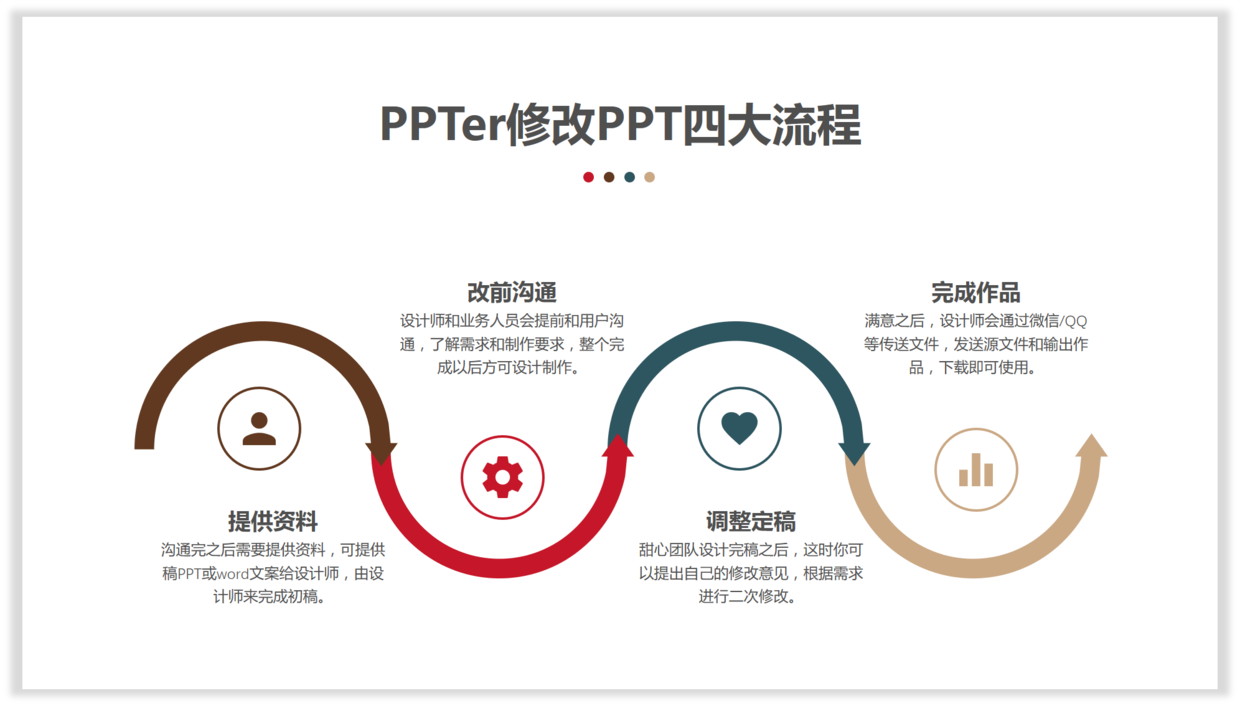 PPTer修改PPT四大流程

改前沟通

设计师和业务人员会提前和用户沟通，了解需求和制作要求，整个完成以后方可设计制作。

完成作品

满意之后，设计师会通过微信/QQ等传送文件，发送源文件和输出作品，下载即可使用。

提供资料

沟通完之后需要提供资料，可提供稿PPT或word文案给设计师，由设计师来完成初稿。

调整定稿

甜心团队设计完稿之后，这时你可以提出自己的修改意见，根据需求进行二次修改。